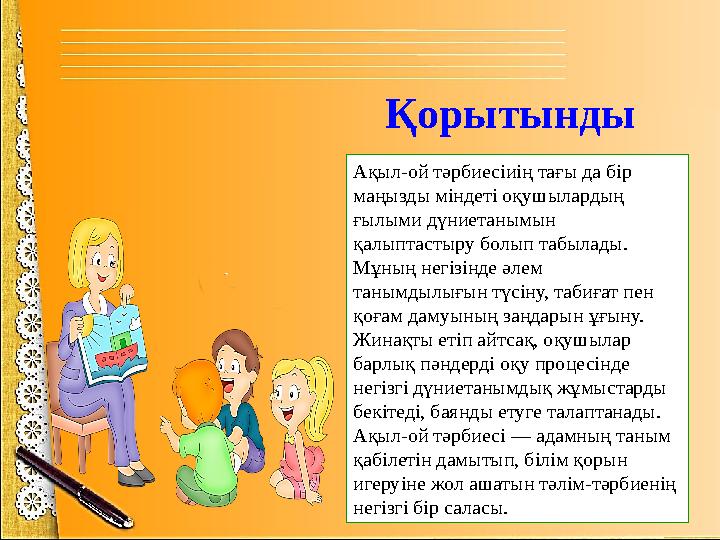 Қорытынды

Ақыл-ой тәрбиесіиің тағы да бір маңызды міндеті оқушылардың ғылыми дүниетанымын қалыптастыру болып табылады. Мұның негізінде әлем танымдылығын түсіну, табиғат пен қоғам дамуының заңдарын ұғыну. Жинақты етіп айтсақ, оқушылар барлық пәндерді оқу процесінде негізгі дүниетанымдық жұмыстарды бекітеді, баянды етуге талаптанады. Ақыл-ой тәрбиесі — адамның таным қабілетін дамытып, білім қорын игеруіне жол ашатын тәлім-тәрбиенің негізгі бір саласы.